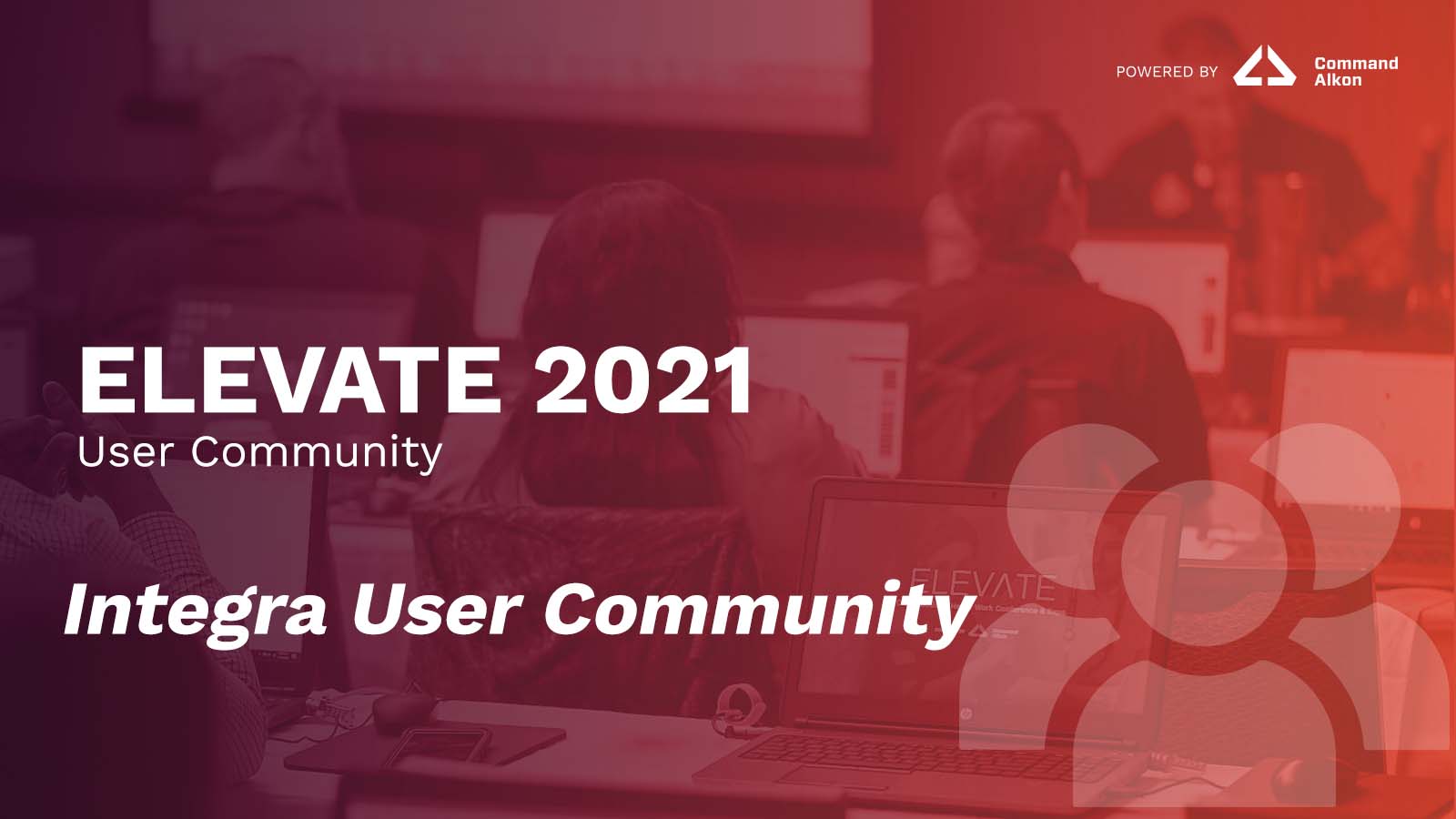 POWERED BY Command Alkon

ELEVATE 2021
User Community

Integra User Community

ELEVATE